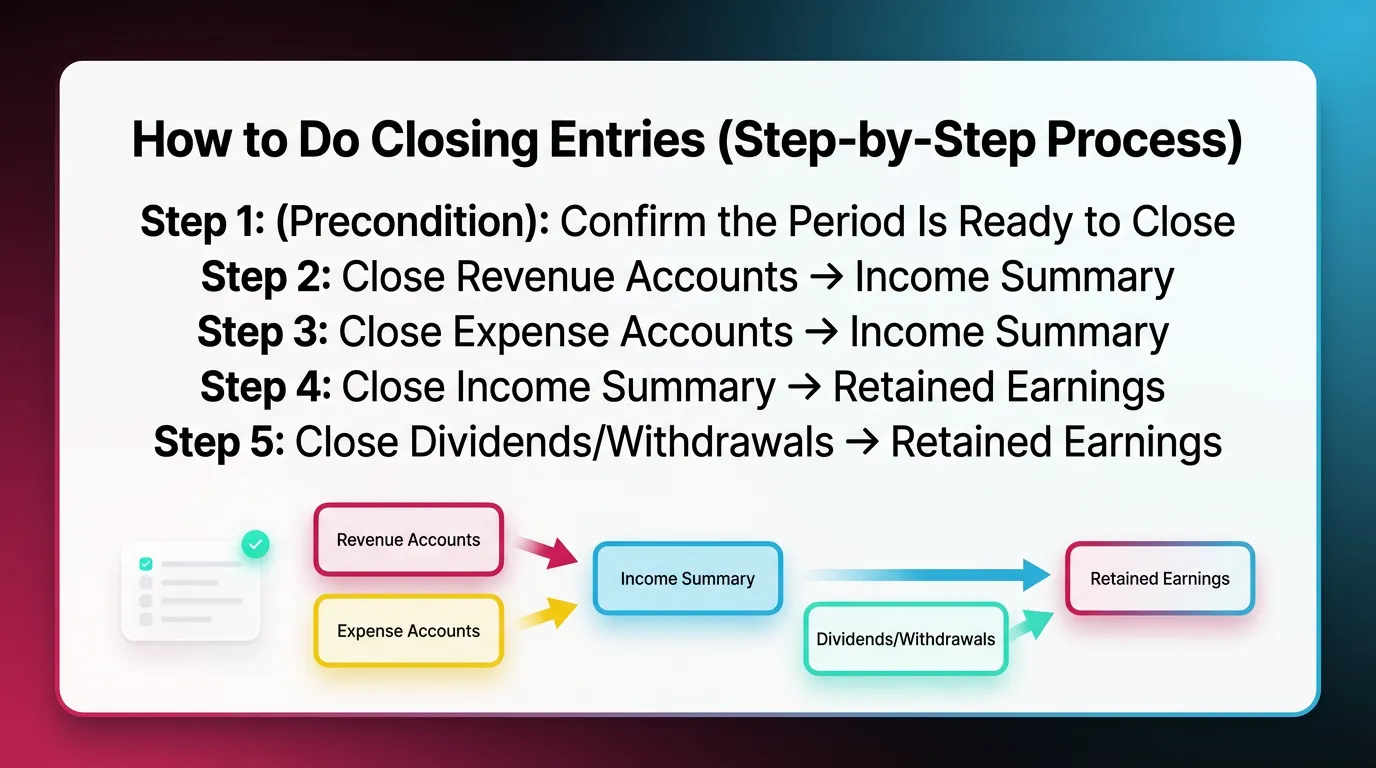 How to Do Closing Entries (Step-by-Step Process)

Step 1: (Precondition): Confirm the Period Is Ready to Close
Step 2: Close Revenue Accounts → Income Summary
Step 3: Close Expense Accounts → Income Summary
Step 4: Close Income Summary → Retained Earnings
Step 5: Close Dividends/Withdrawals → Retained Earnings

Revenue Accounts
Expense Accounts
Income Summary
Dividends/Withdrawals
Retained Earnings